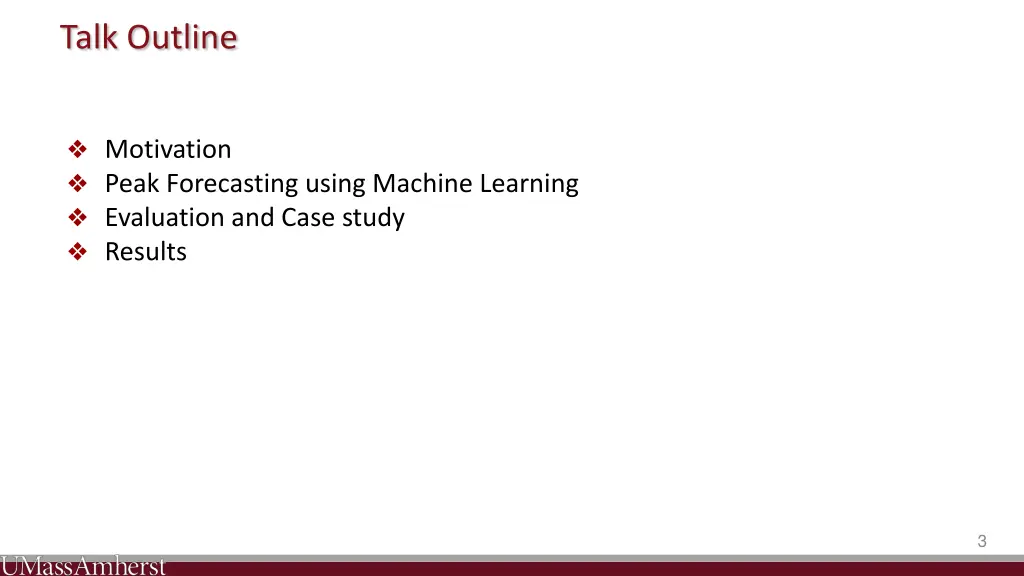 Talk Outline

❖ Motivation
❖ Peak Forecasting using Machine Learning
❖ Evaluation and Case study
❖ Results

3

UMassAmherst